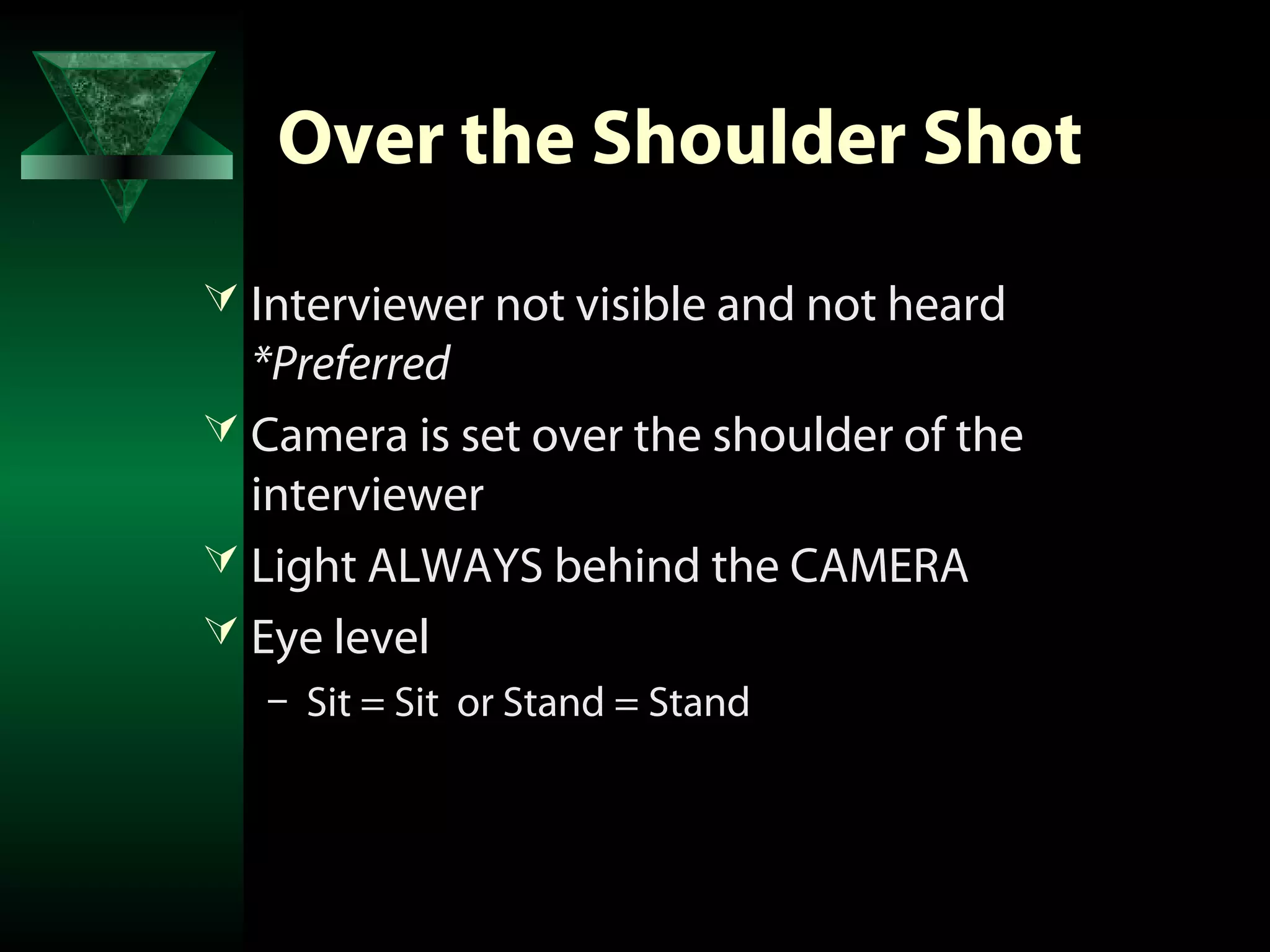 Over the Shoulder Shot

Interviewer not visible and not heard *Preferred

Camera is set over the shoulder of the interviewer

Light ALWAYS behind the CAMERA

Eye level

– Sit = Sit  or Stand = Stand